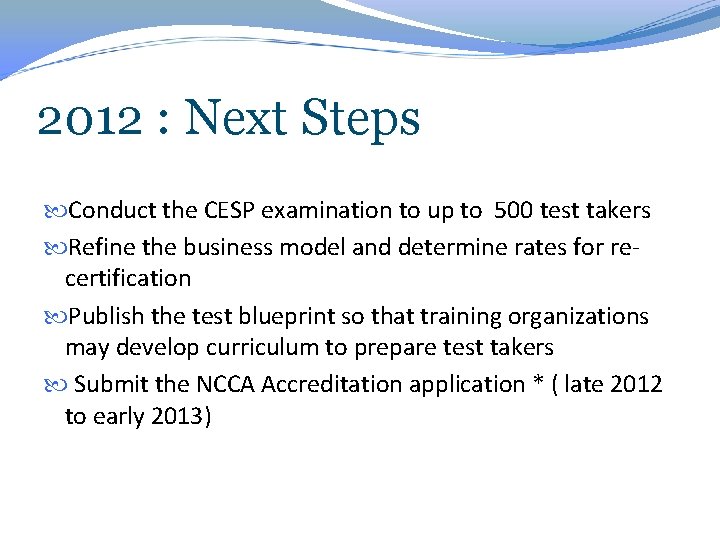 2012 : Next Steps

Conduct the CESP examination to up to 500 test takers

Refine the business model and determine rates for re-certification

Publish the test blueprint so that training organizations may develop curriculum to prepare test takers

Submit the NCCA Accreditation application * ( late 2012 to early 2013)